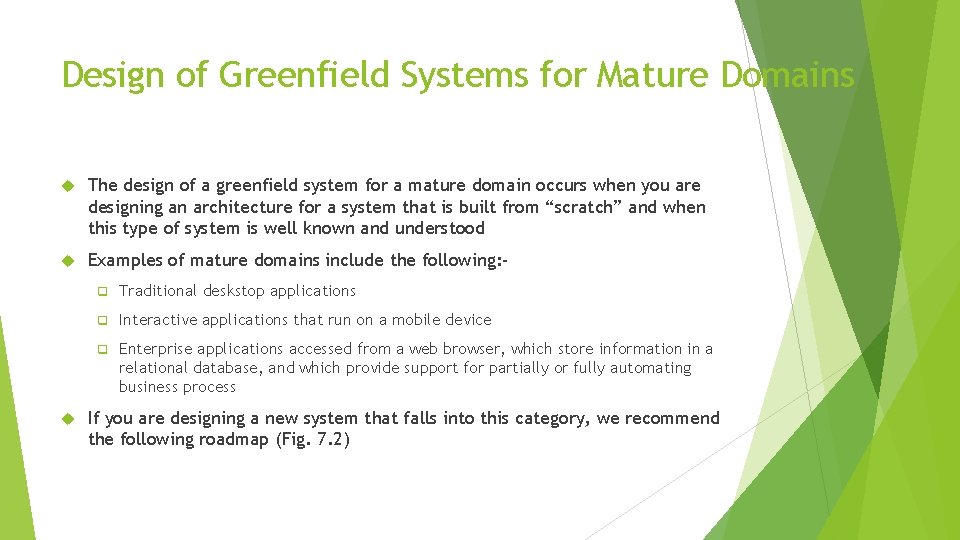 Design of Greenfield Systems for Mature Domains

The design of a greenfield system for a mature domain occurs when you are designing an architecture for a system that is built from “scratch” and when this type of system is well known and understood

Examples of mature domains include the following:-

Traditional deskstop applications

Interactive applications that run on a mobile device

Enterprise applications accessed from a web browser, which store information in a relational database, and which provide support for partially or fully automating business process

If you are designing a new system that falls into this category, we recommend the following roadmap (Fig. 7.2)